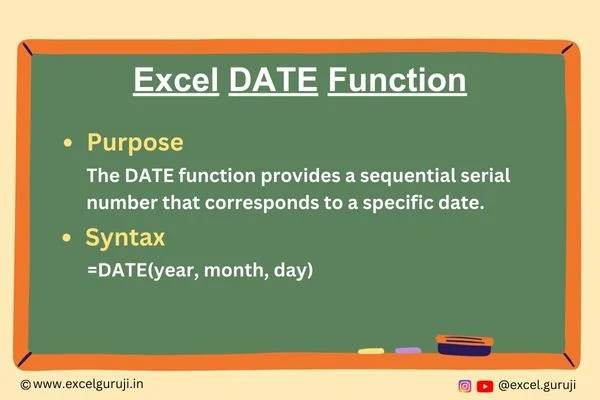 Excel DATE Function

• Purpose
The DATE function provides a sequential serial number that corresponds to a specific date.

• Syntax
=DATE(year, month, day)

©www.excelguruji.in

@excel.guruji